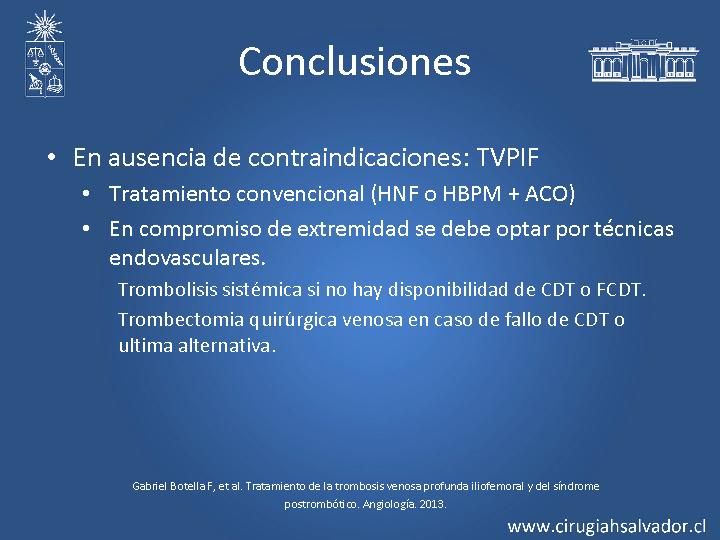 Conclusiones

• En ausencia de contraindicaciones: TVPIF

• Tratamiento convencional (HNF o HBPM + ACO)

• En compromiso de extremidad se debe optar por técnicas endovasculares.

Trombolisis sistémica si no hay disponibilidad de CDT o FCDT.

Trombectomia quirúrgica venosa en caso de fallo de CDT o ultima alternativa.

Gabriel Botella F, et al. Tratamiento de la trombosis venosa profunda iliofemoral y del síndrome postrombótico. Angiología. 2013.

www.cirugiahsalvador.cl